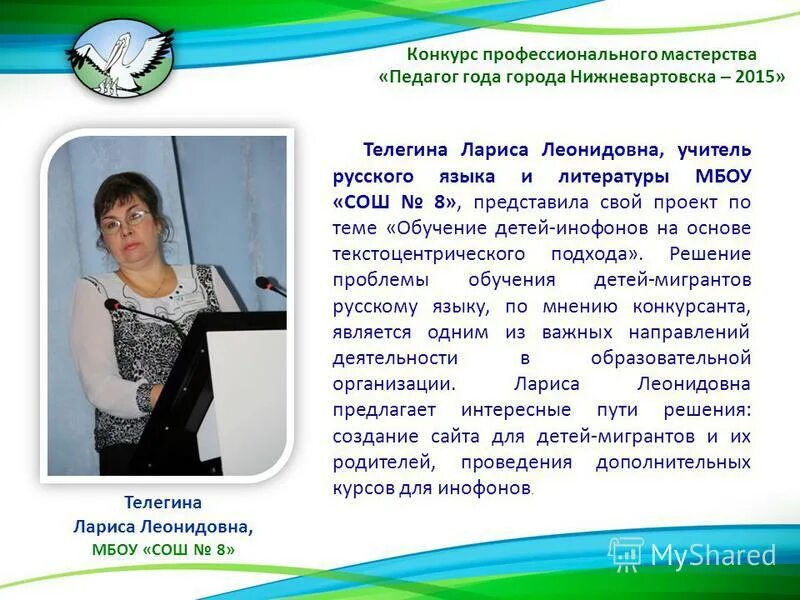 Конкурс профессионального мастерства
«Педагог года города Нижневартовска – 2015»

Телегина Лариса Леонидовна, учитель русского языка и литературы МБОУ «СОШ № 8», представила свой проект по теме «Обучение детей-инофонов на основе текстоцентрического подхода». Решение проблемы обучения детей-мигрантов русскому языку, по мнению конкурсанта, является одним из важных направлений деятельности в образовательной организации. Лариса Леонидовна предлагает интересные пути решения: создание сайта для детей-мигрантов и их родителей, проведения дополнительных курсов для инофонов.

Телегина
Лариса Леонидовна,
МБОУ «СОШ № 8»

MyShared